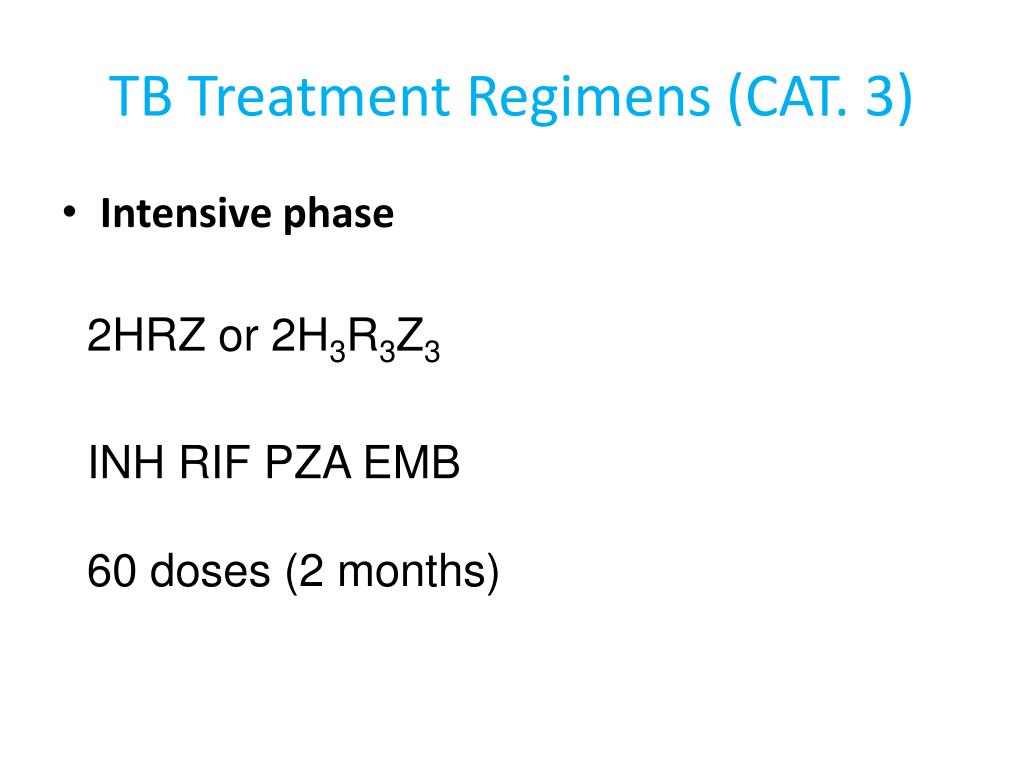 TB Treatment Regimens (CAT. 3)

• Intensive phase

2HRZ or $2H_3R_3Z_3$

INH RIF PZA EMB

60 doses (2 months)